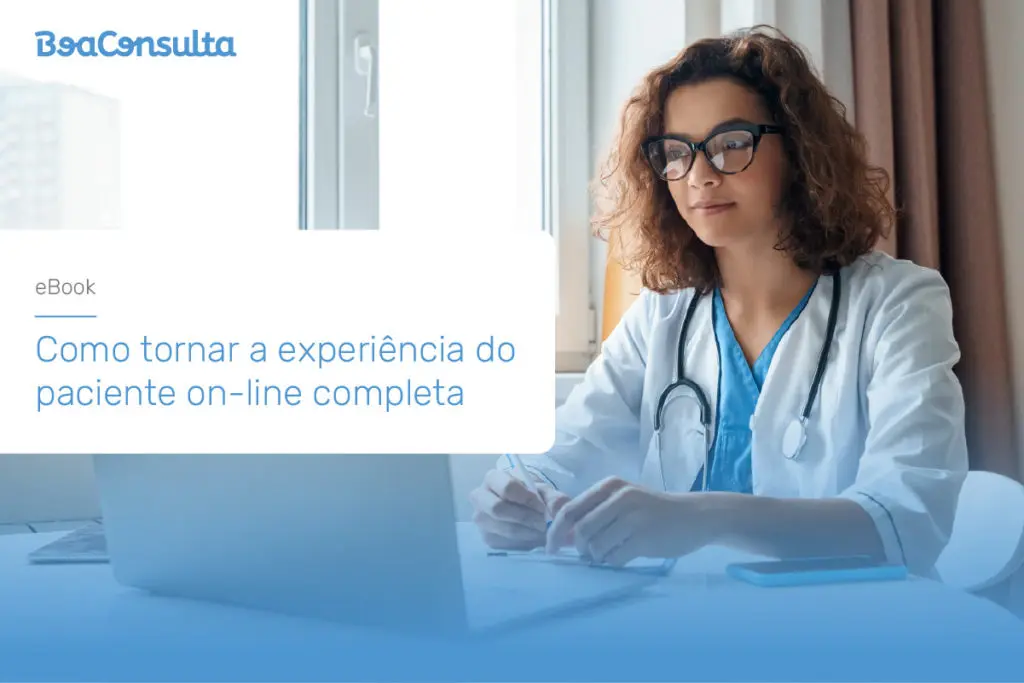 BoaConsulta

eBook

Como tornar a experiência do paciente on-line completa